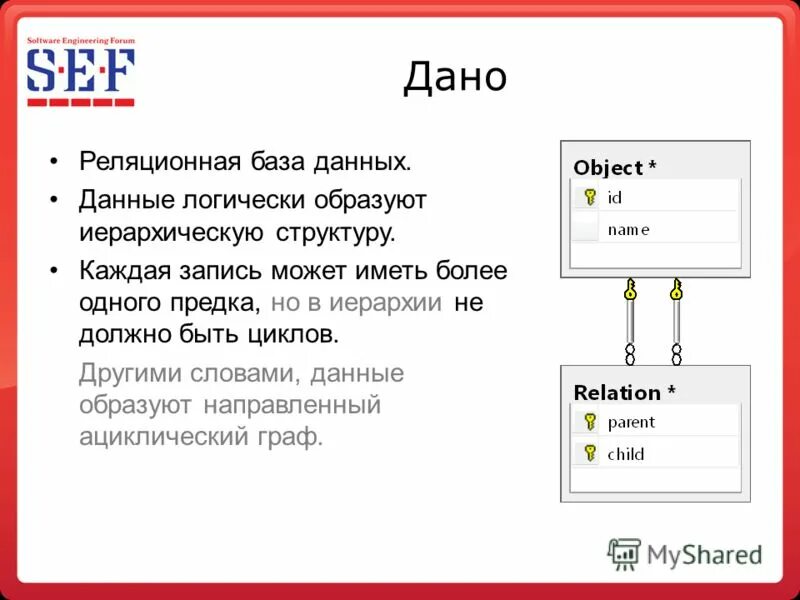 Software Engineering Forum
S·E·F

Дано

• Реляционная база данных.
• Данные логически образуют иерархическую структуру.
• Каждая запись может иметь более одного предка, но в иерархии не должно быть циклов.

Другими словами, данные образуют направленный ациклический граф.

Object *
id
name

Relation *
parent
child

MyShared